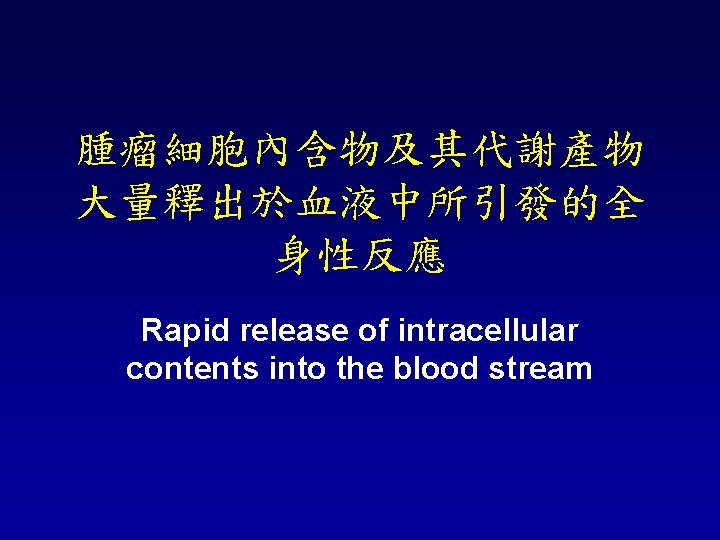 腫瘤細胞內含物及其代謝產物大量釋出於血液中所引發的全身性反應

Rapid release of intracellular contents into the blood stream